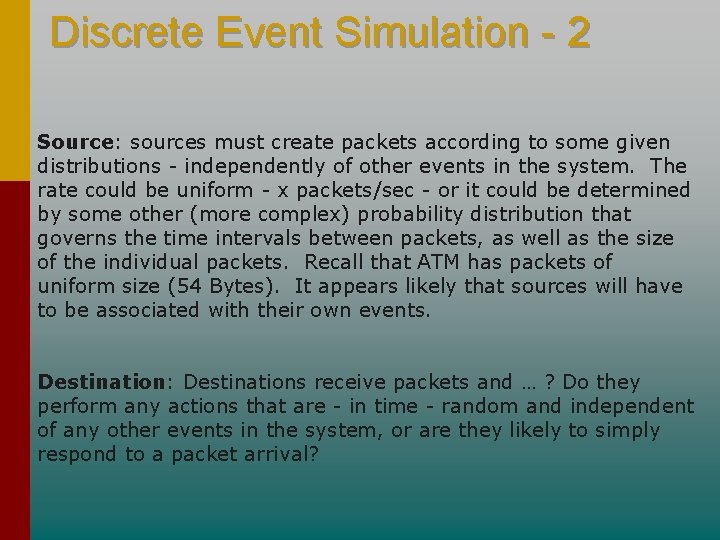 Discrete Event Simulation - 2

Source: sources must create packets according to some given distributions - independently of other events in the system. The rate could be uniform - x packets/sec - or it could be determined by some other (more complex) probability distribution that governs the time intervals between packets, as well as the size of the individual packets. Recall that ATM has packets of uniform size (54 Bytes). It appears likely that sources will have to be associated with their own events.

Destination: Destinations receive packets and … ? Do they perform any actions that are - in time - random and independent of any other events in the system, or are they likely to simply respond to a packet arrival?